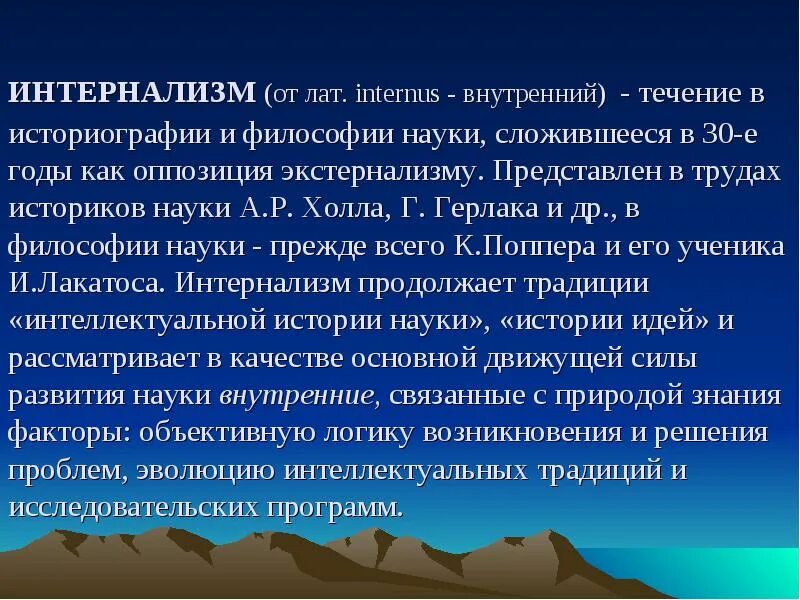 ИНТЕРНАЛИЗМ (от лат. internus - внутренний) - течение в историографии и философии науки, сложившееся в 30-е годы как оппозиция экстернализму. Представлен в трудах историков науки А.Р. Холла, Г. Герлака и др., в философии науки - прежде всего К.Поппера и его ученика И.Лакатоса. Интернализм продолжает традиции «интеллектуальной истории науки», «истории идей» и рассматривает в качестве основной движущей силы развития науки внутренние, связанные с природой знания факторы: объективную логику возникновения и решения проблем, эволюцию интеллектуальных традиций и исследовательских программ.